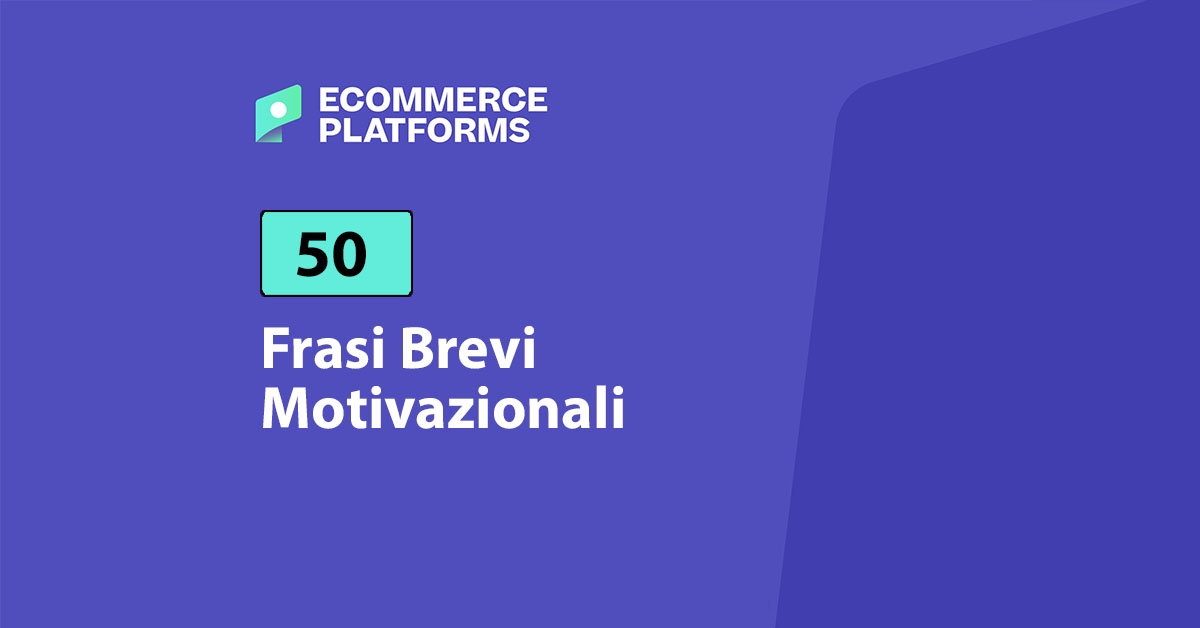 ECOMMERCE PLATFORMS

50

Frasi Brevi Motivazionali